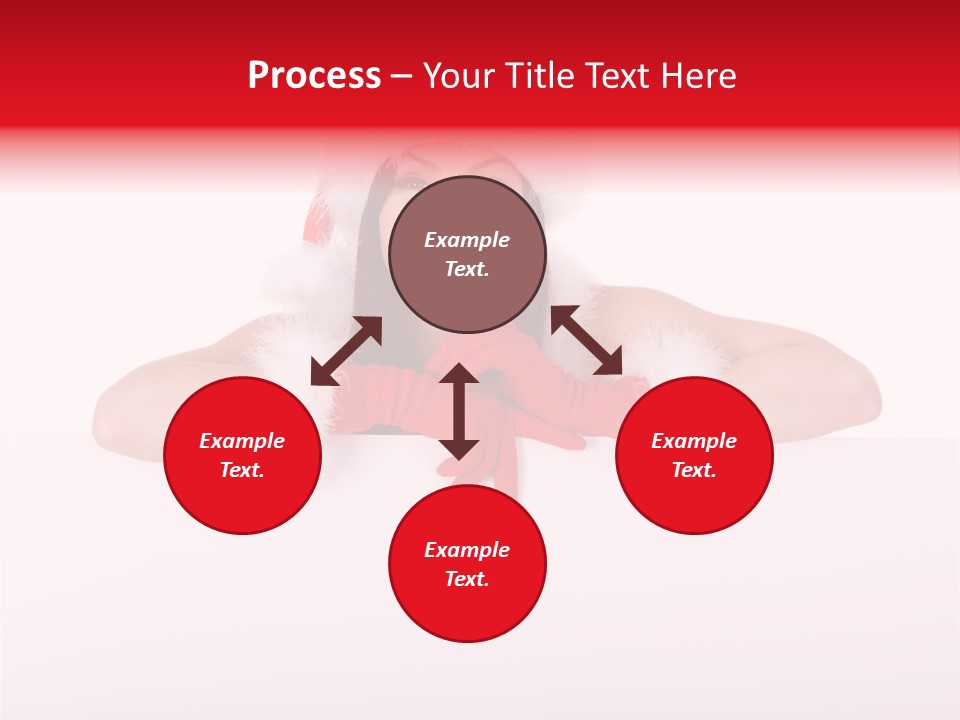 Process – Your Title Text Here

Example Text.

Example Text.

Example Text.

Example Text.